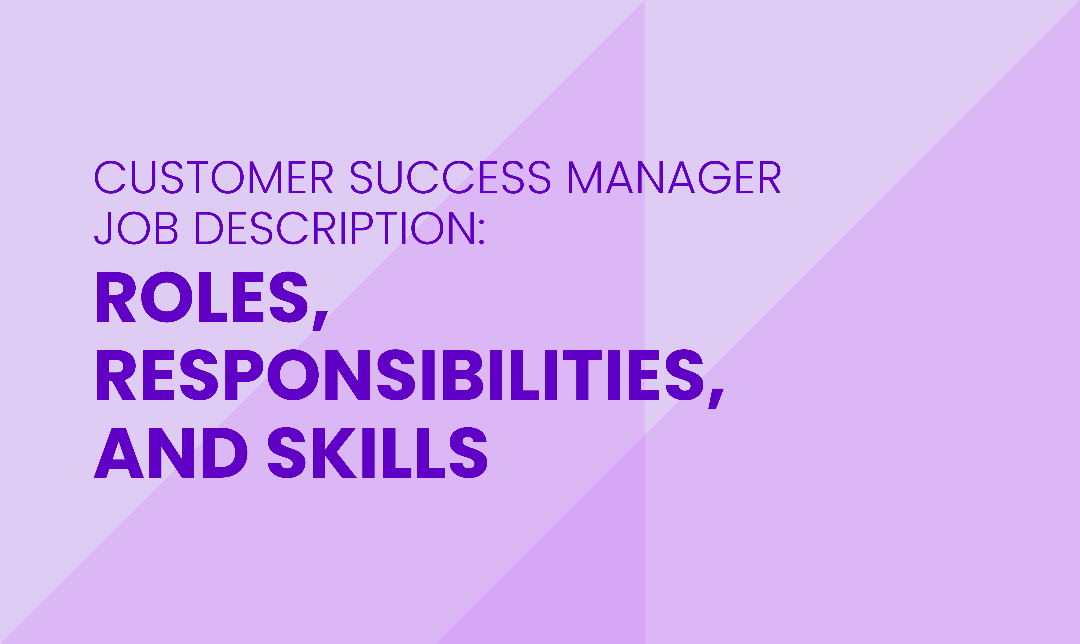 CUSTOMER SUCCESS MANAGER JOB DESCRIPTION:

ROLES, RESPONSIBILITIES, AND SKILLS